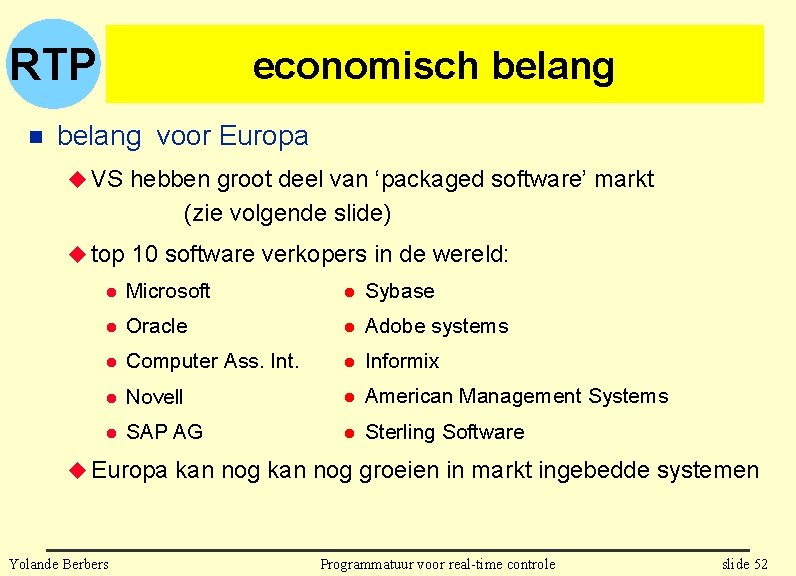 RTP

economisch belang

• belang voor Europa

• VS hebben groot deel van 'packaged software' markt (zie volgende slide)

• top 10 software verkopers in de wereld:

• Microsoft
• Oracle
• Computer Ass. Int.
• Novell
• SAP AG

• Sybase
• Adobe systems
• Informix
• American Management Systems
• Sterling Software

• Europa kan nog kan nog groeien in markt ingebedde systemen

Yolande Berbers

Programmatuur voor real-time controle

slide 52